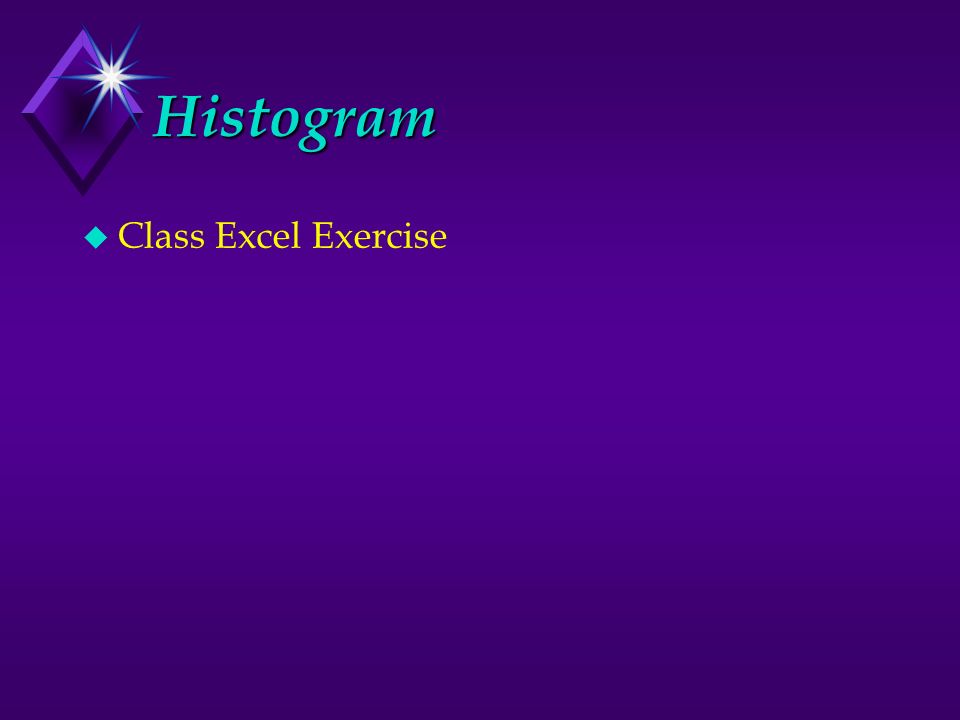 Histogram

Class Excel Exercise